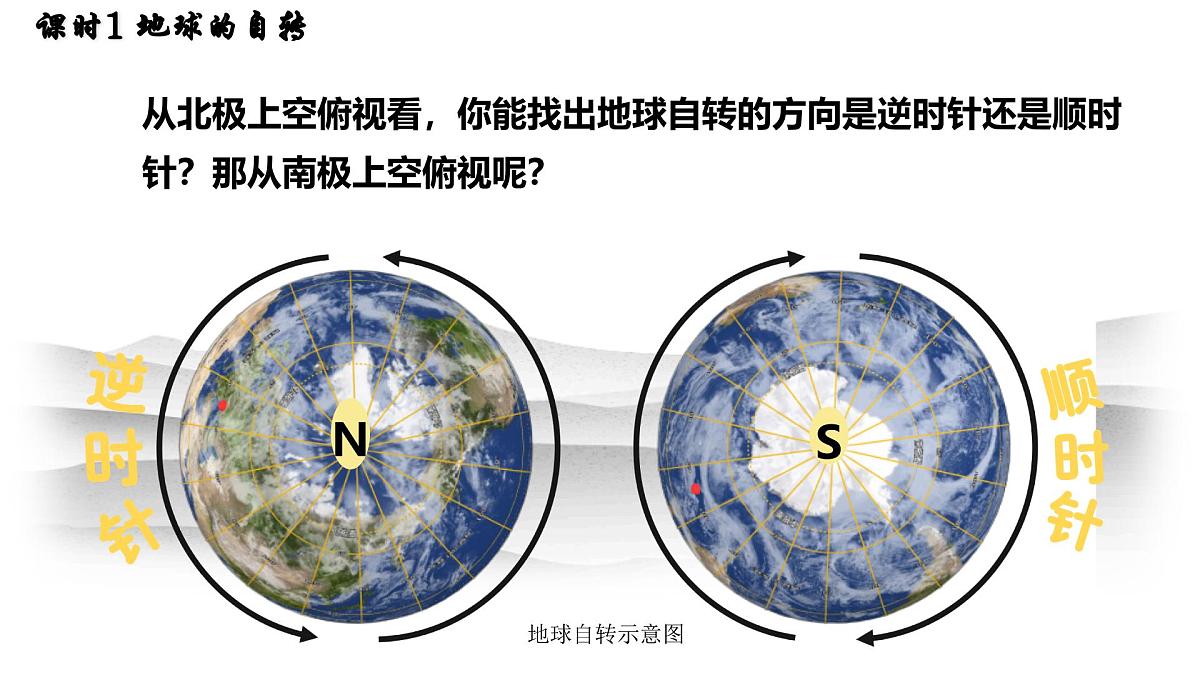 课时1 地球的自转

从北极上空俯视看，你能找出地球自转的方向是逆时针还是顺时针？那从南极上空俯视呢？

逆时针

N

S

顺时针

地球自转示意图